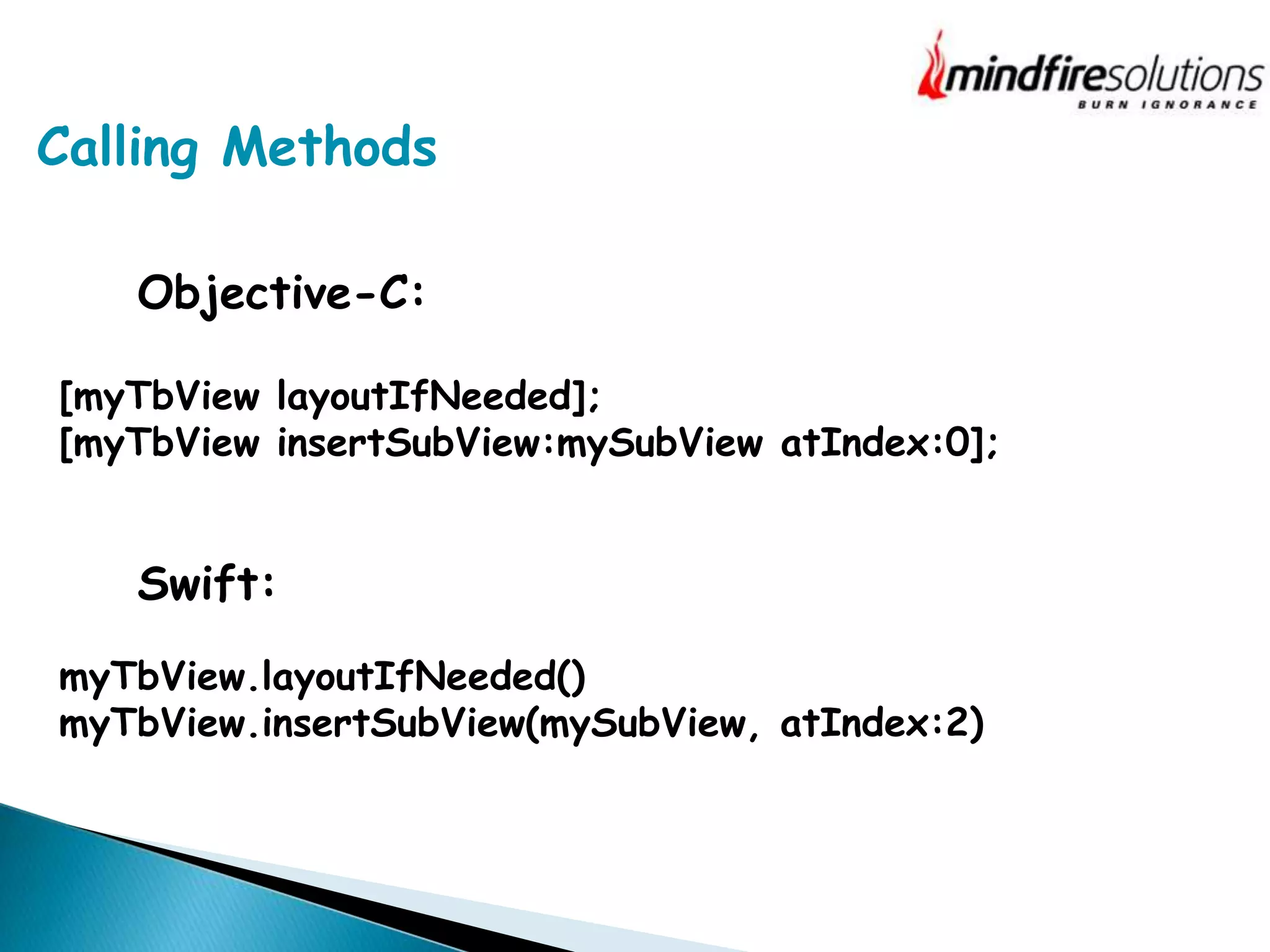 mindfiresolutions
BURN IGNORANCE

Calling Methods

Objective-C:

[myTbView layoutIfNeeded];
[myTbView insertSubView:mySubView atIndex:0];

Swift:

myTbView.layoutIfNeeded()
myTbView.insertSubView(mySubView, atIndex:2)